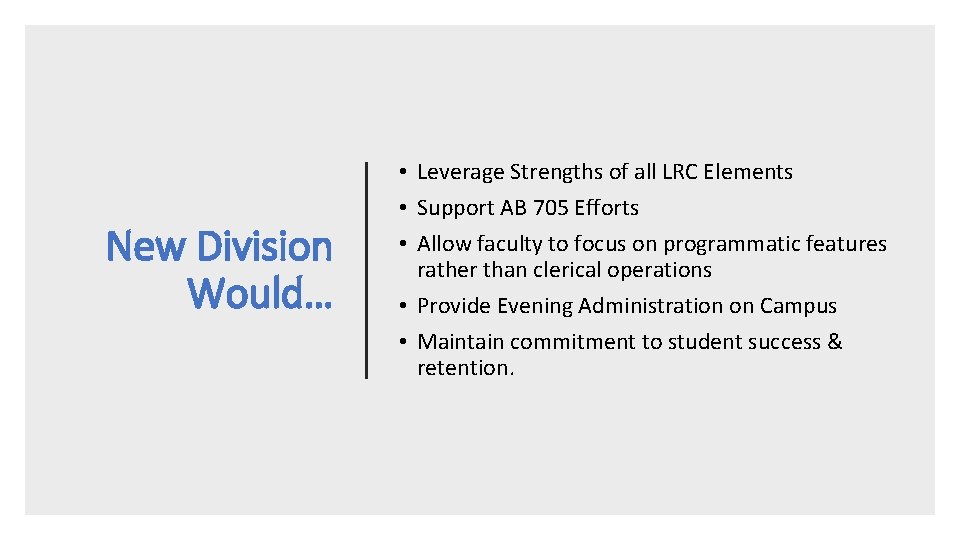 New Division Would…

• Leverage Strengths of all LRC Elements
• Support AB 705 Efforts
• Allow faculty to focus on programmatic features rather than clerical operations
• Provide Evening Administration on Campus
• Maintain commitment to student success & retention.